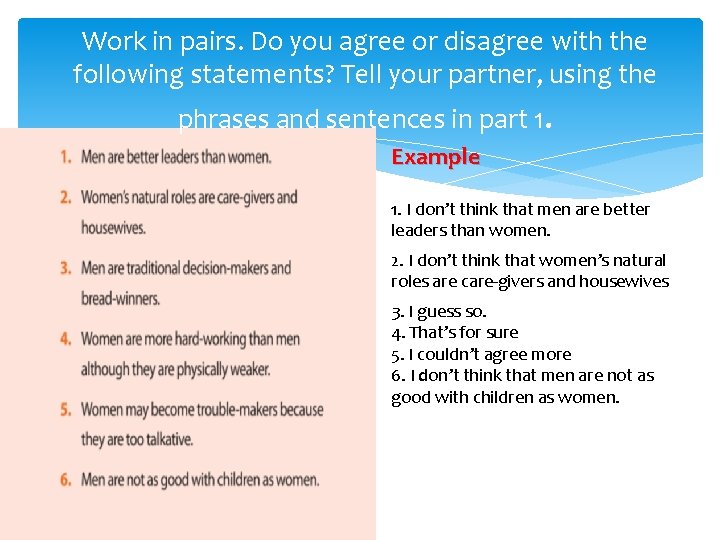 Work in pairs. Do you agree or disagree with the following statements? Tell your partner, using the phrases and sentences in part 1.

1. Men are better leaders than women.

2. Women's natural roles are care-givers and housewives.

3. Men are traditional decision-makers and bread-winners.

4. Women are more hard-working than men although they are physically weaker.

5. Women may become trouble-makers because they are too talkative.

6. Men are not as good with children as women.

Example

1. I don't think that men are better leaders than women.

2. I don't think that women's natural roles are care-givers and housewives

3. I guess so.
4. That's for sure
5. I couldn't agree more
6. I don't think that men are not as good with children as women.